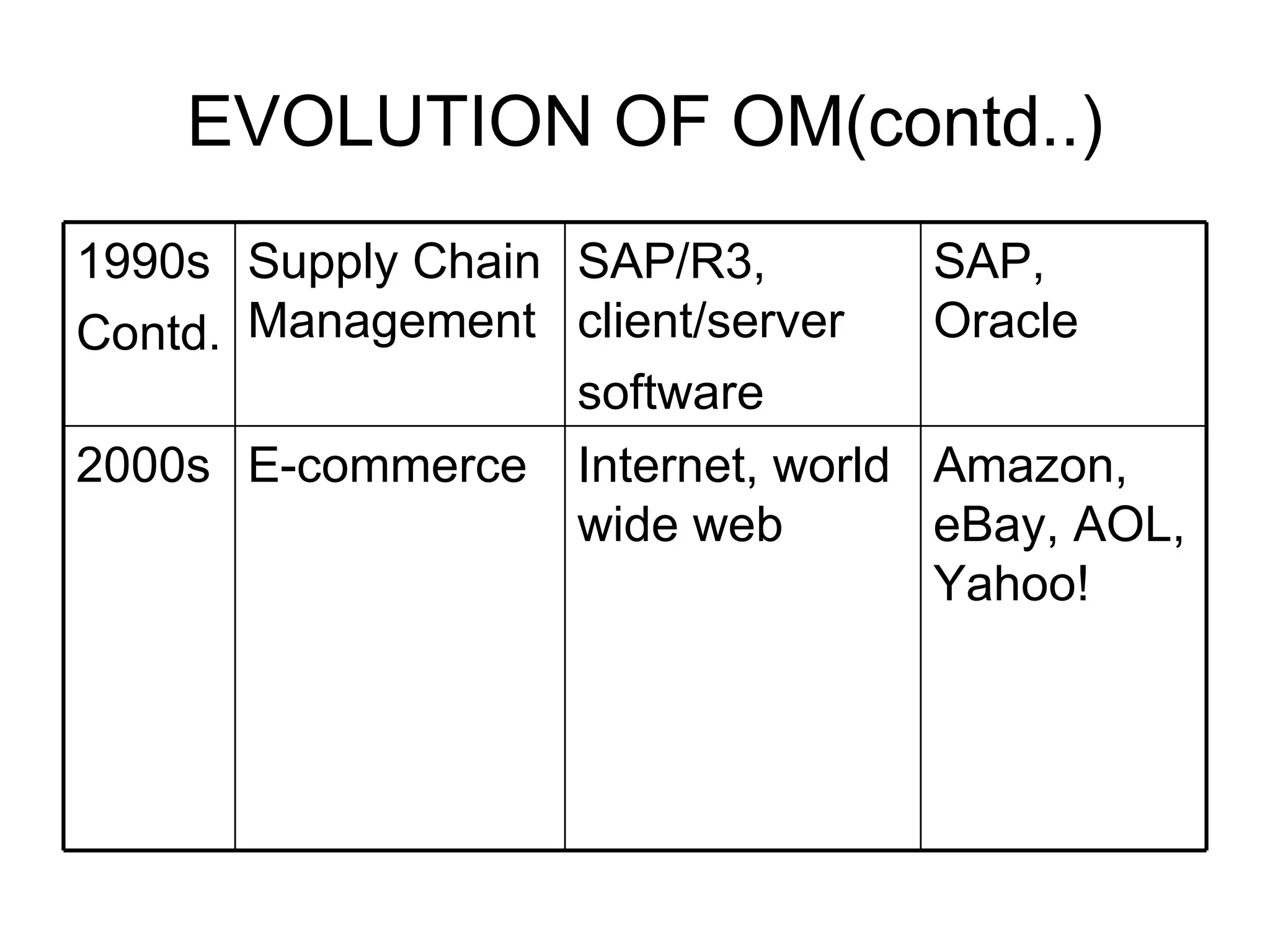 EVOLUTION OF OM(contd..)

| 1990s Contd. | Supply Chain Management | SAP/R3, client/server software | SAP, Oracle |
|---|---|---|---|
| 2000s | E-commerce | Internet, world wide web | Amazon, eBay, AOL, Yahoo! |